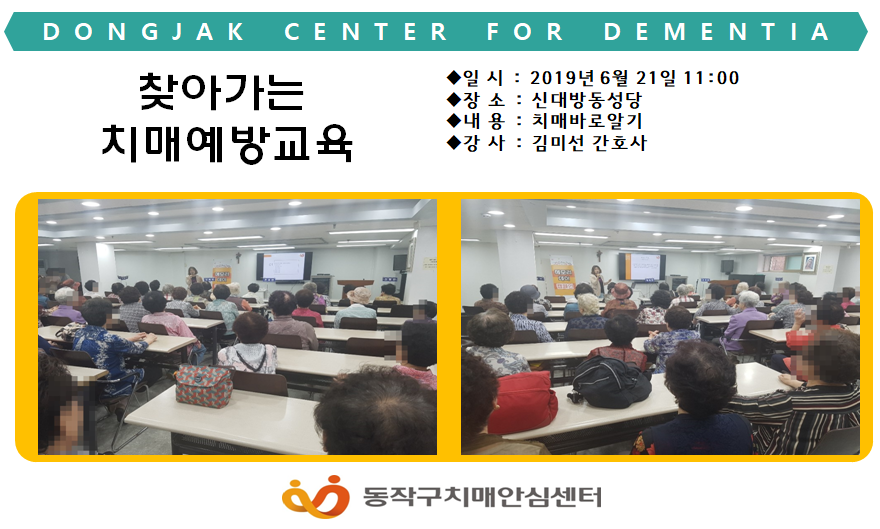 DONGJAK CENTER FOR DEMENTIA

찾아가는
치매예방교육

◆일 시 : 2019년 6월 21일 11:00
◆장 소 : 신대방동성당
◆내 용 : 치매바로알기
◆강 사 : 김미선 간호사

동작구치매안심센터